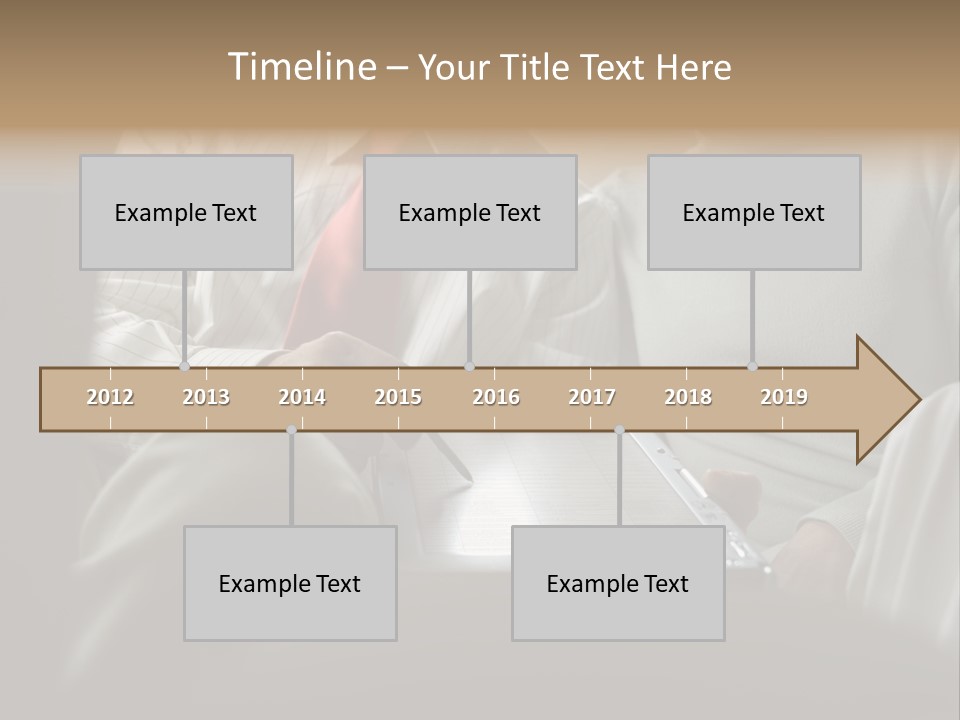 Timeline – Your Title Text Here

Example Text

Example Text

Example Text

2012 2013 2014 2015 2016 2017 2018 2019

Example Text

Example Text